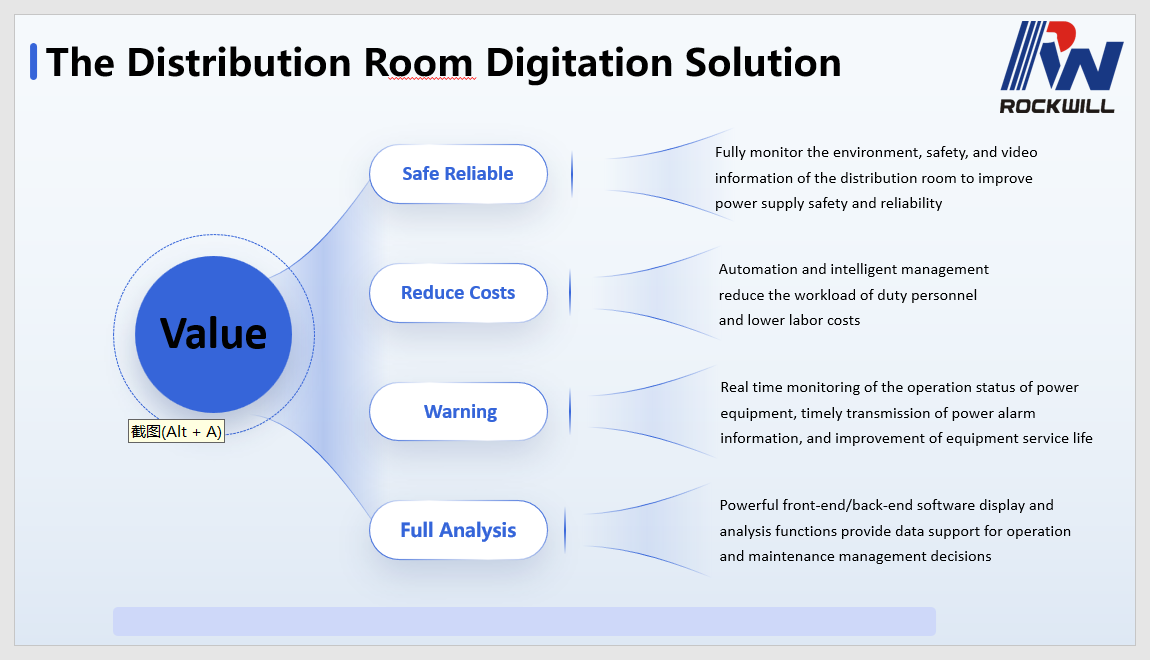 The Distribution Room Digitation Solution

ROCKWILL

Value

截图(Alt + A)

Safe Reliable

Fully monitor the environment, safety, and video information of the distribution room to improve power supply safety and reliability

Reduce Costs

Automation and intelligent management reduce the workload of duty personnel and lower labor costs

Warning

Real time monitoring of the operation status of power equipment, timely transmission of power alarm information, and improvement of equipment service life

Full Analysis

Powerful front-end/back-end software display and analysis functions provide data support for operation and maintenance management decisions